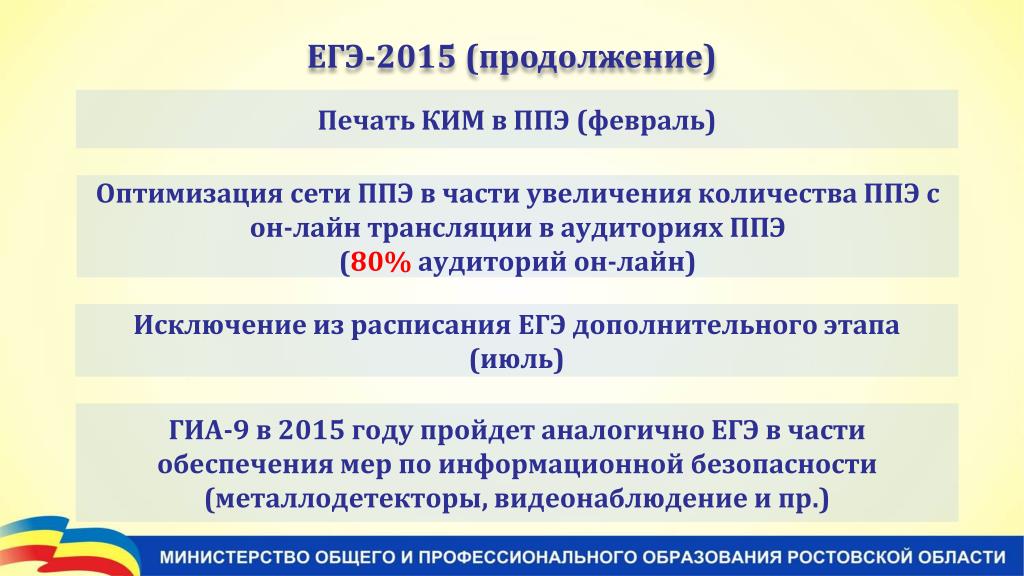 ЕГЭ-2015 (продолжение)

Печать КИМ в ППЭ (февраль)

Оптимизация сети ППЭ в части увеличения количества ППЭ с он-лайн трансляции в аудиториях ППЭ
(80% аудиторий он-лайн)

Исключение из расписания ЕГЭ дополнительного этапа (июль)

ГИА-9 в 2015 году пройдет аналогично ЕГЭ в части обеспечения мер по информационной безопасности (металлодетекторы, видеонаблюдение и пр.)

МИНИСТЕРСТВО ОБЩЕГО И ПРОФЕССИОНАЛЬНОГО ОБРАЗОВАНИЯ РОСТОВСКОЙ ОБЛАСТИ